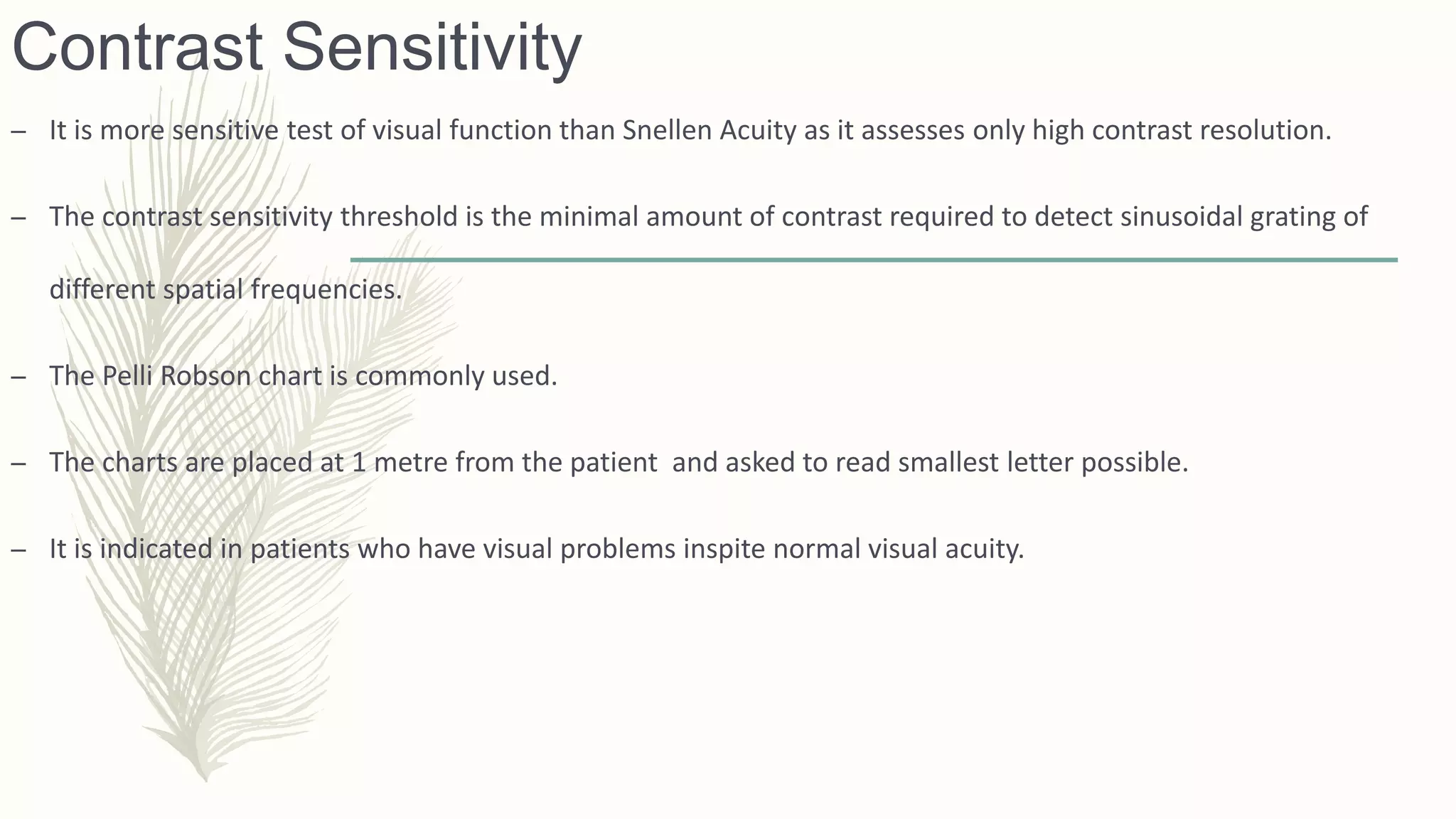 Contrast Sensitivity

– It is more sensitive test of visual function than Snellen Acuity as it assesses only high contrast resolution.

– The contrast sensitivity threshold is the minimal amount of contrast required to detect sinusoidal grating of different spatial frequencies.

– The Pelli Robson chart is commonly used.

– The charts are placed at 1 metre from the patient  and asked to read smallest letter possible.

– It is indicated in patients who have visual problems inspite normal visual acuity.